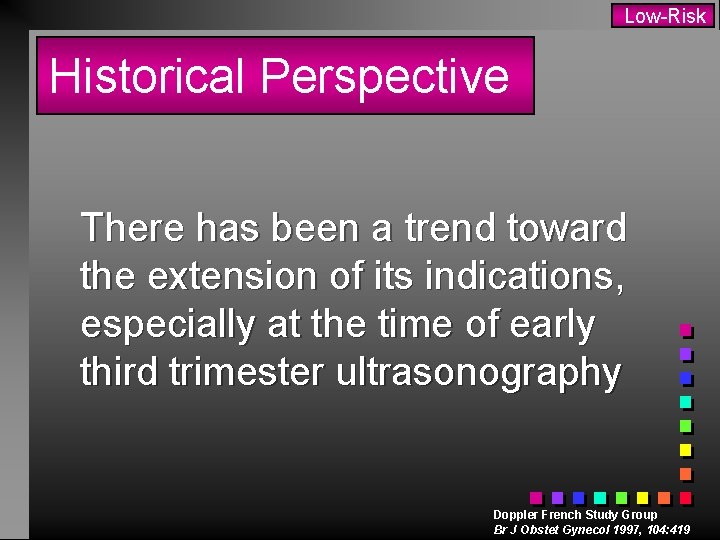 Low-Risk

Historical Perspective

There has been a trend toward the extension of its indications, especially at the time of early third trimester ultrasonography

Doppler French Study Group
Br J Obstet Gynecol 1997, 104:419